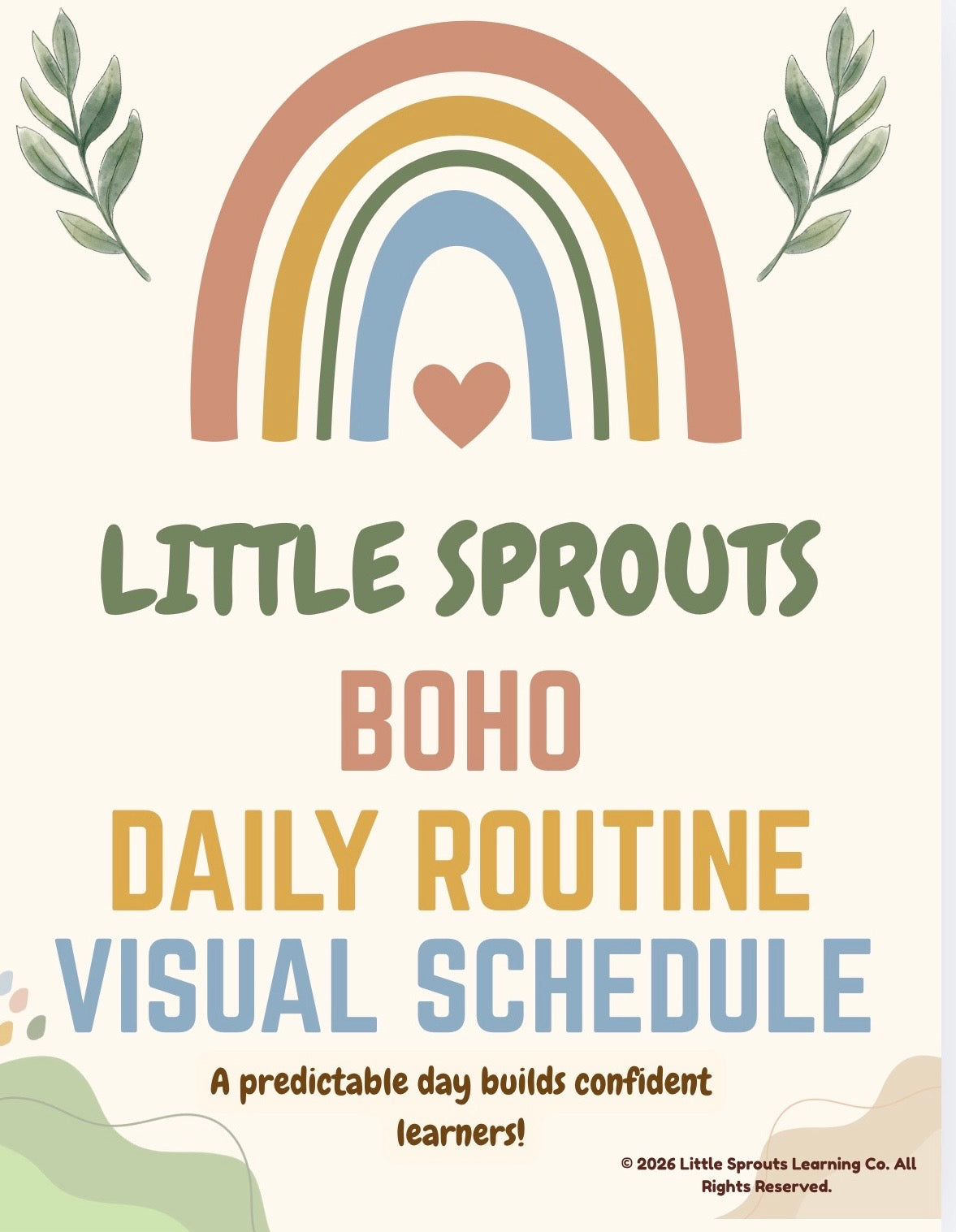 LITTLE SPROUTS

BOHO

DAILY ROUTINE

VISUAL SCHEDULE

A predictable day builds confident learners!

© 2026 Little Sprouts Learning Co. All Rights Reserved.